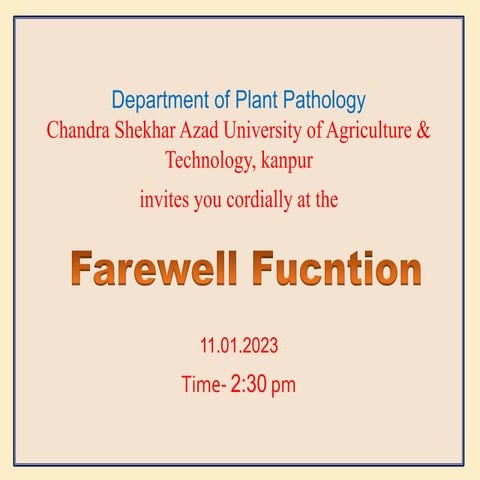 Department of Plant Pathology
Chandra Shekhar Azad University of Agriculture & Technology, kanpur
invites you cordially at the

Farewell Fucntion

11.01.2023
Time- 2:30 pm